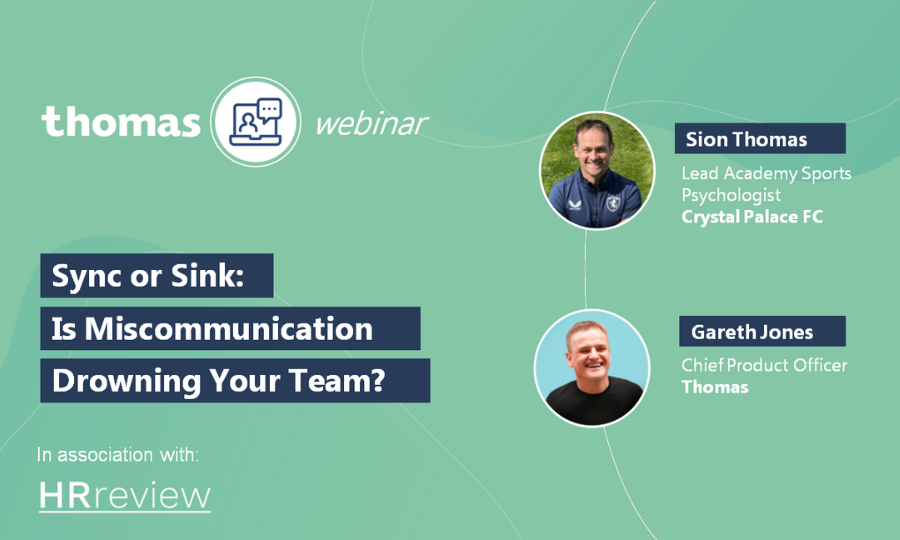 thomas webinar

Sync or Sink:
Is Miscommunication
Drowning Your Team?

In association with:
HRreview

Sion Thomas
Lead Academy Sports Psychologist
Crystal Palace FC

Gareth Jones
Chief Product Officer
Thomas